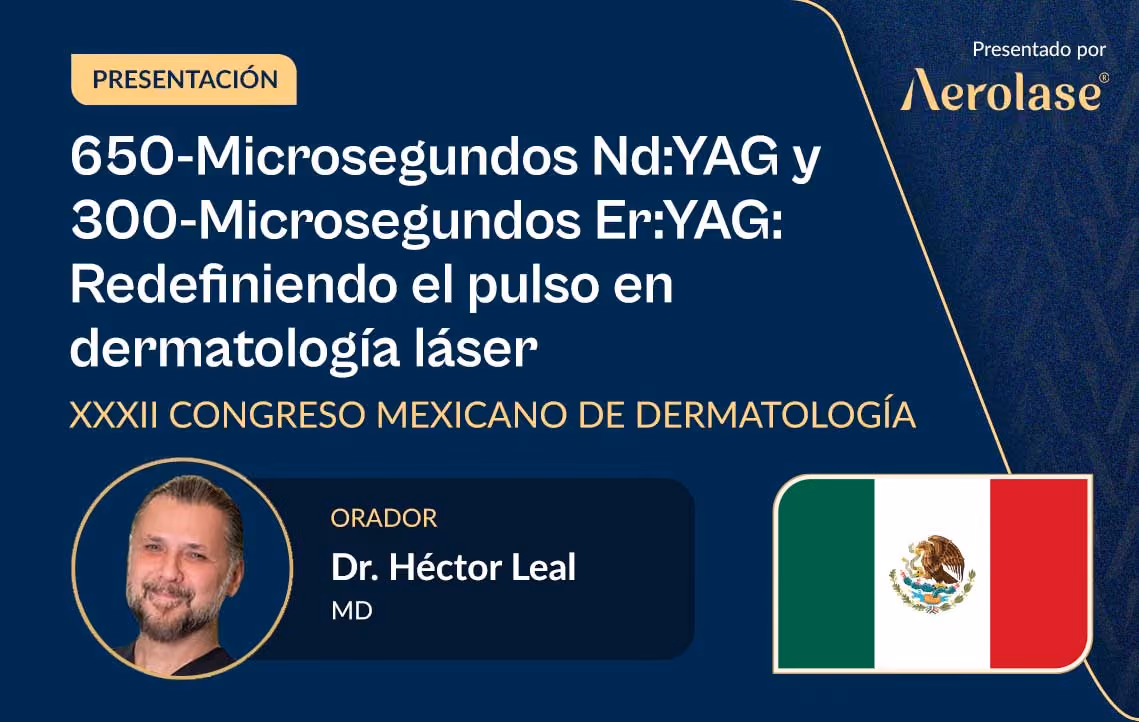 PRESENTACIÓN

Presentado por
Aerolase®

650-Microsegundos Nd:YAG y 300-Microsegundos Er:YAG: Redefiniendo el pulso en dermatología láser

XXXII CONGRESO MEXICANO DE DERMATOLOGÍA

ORADOR
Dr. Héctor Leal
MD